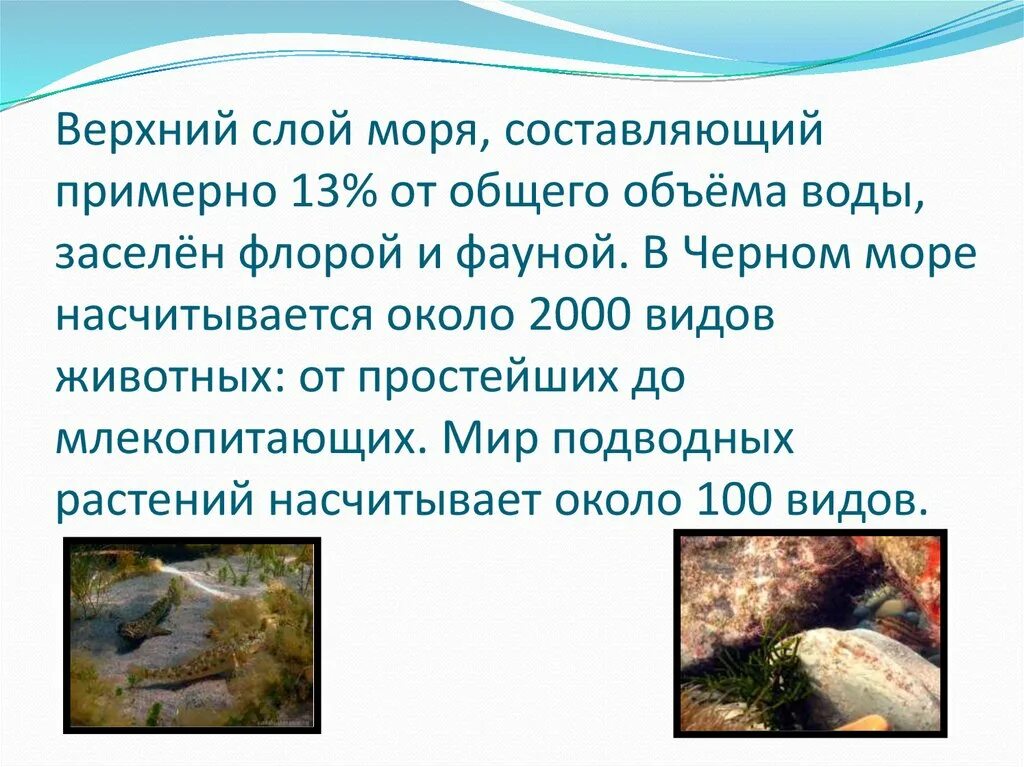 Верхний слой моря, составляющий примерно 13% от общего объёма воды, заселён флорой и фауной. В Черном море насчитывается около 2000 видов животных: от простейших до млекопитающих. Мир подводных растений насчитывает около 100 видов.